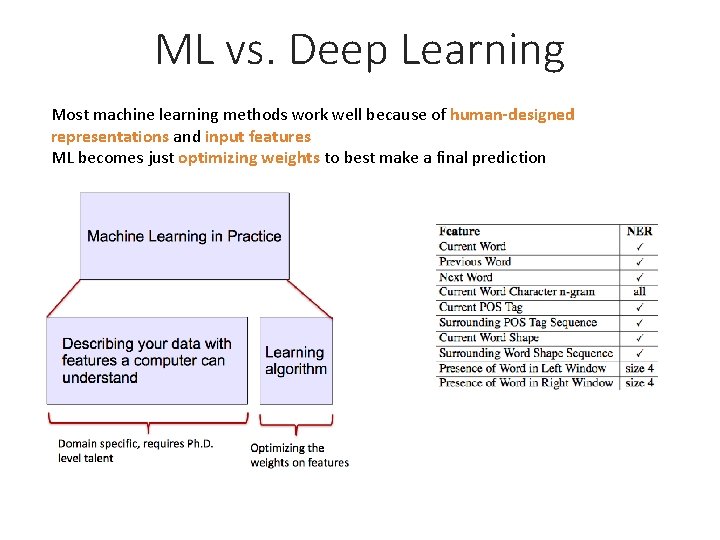 ML vs. Deep Learning

Most machine learning methods work well because of human-designed representations and input features
ML becomes just optimizing weights to best make a final prediction

Machine Learning in Practice

Describing your data with features a computer can understand

Learning algorithm

Domain specific, requires Ph.D. level talent

Optimizing the weights on features

| Feature | NER |
|---|---|
| Current Word | ✓ |
| Previous Word | ✓ |
| Next Word | ✓ |
| Current Word Character n-gram | all |
| Current POS Tag | ✓ |
| Surrounding POS Tag Sequence | ✓ |
| Current Word Shape | ✓ |
| Surrounding Word Shape Sequence | ✓ |
| Presence of Word in Left Window | size 4 |
| Presence of Word in Right Window | size 4 |